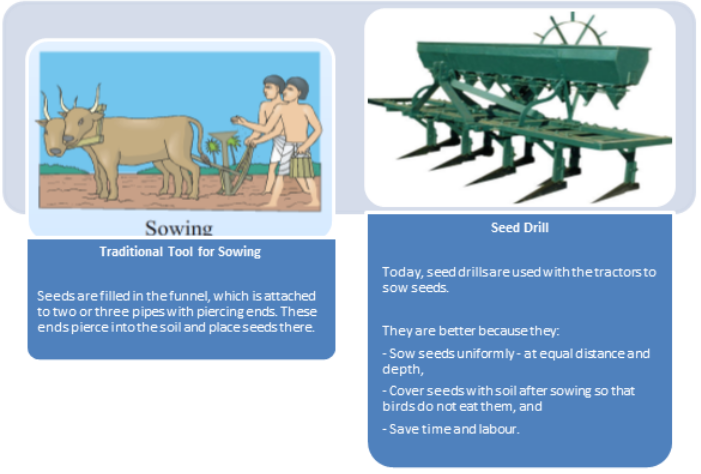 Sowing

Traditional Tool for Sowing

Seeds are filled in the funnel, which is attached to two or three pipes with piercing ends. These ends pierce into the soil and place seeds there.

Seed Drill

Today, seed drills are used with the tractors to sow seeds.

They are better because they:

- Sow seeds uniformly - at equal distance and depth,

- Cover seeds with soil after sowing so that birds do not eat them, and

- Save time and labour.